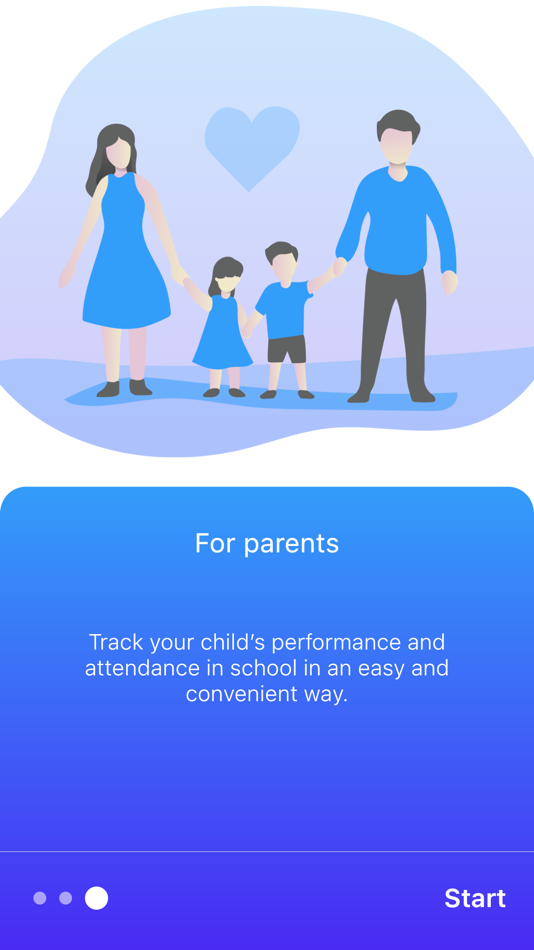 For parents

Track your child's performance and attendance in school in an easy and convenient way.

Start